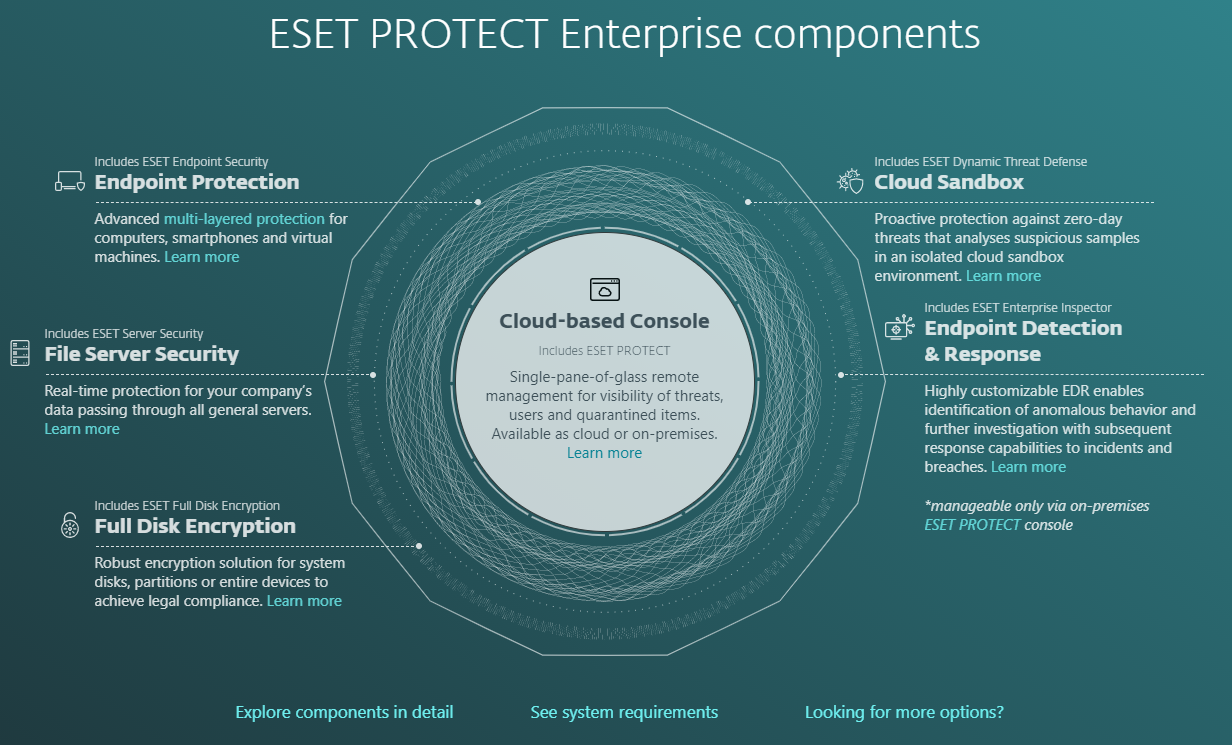 ESET PROTECT Enterprise components

Includes ESET Endpoint Security
Endpoint Protection

Advanced multi-layered protection for computers, smartphones and virtual machines. Learn more

Includes ESET Server Security
File Server Security

Real-time protection for your company's data passing through all general servers. Learn more

Includes ESET Full Disk Encryption
Full Disk Encryption

Robust encryption solution for system disks, partitions or entire devices to achieve legal compliance. Learn more

Cloud-based Console

Includes ESET PROTECT

Single-pane-of-glass remote management for visibility of threats, users and quarantined items. Available as cloud or on-premises. Learn more

Includes ESET Dynamic Threat Defense
Cloud Sandbox

Proactive protection against zero-day threats that analyses suspicious samples in an isolated cloud sandbox environment. Learn more

Includes ESET Enterprise Inspector
Endpoint Detection & Response

Highly customizable EDR enables identification of anomalous behavior and further investigation with subsequent response capabilities to incidents and breaches. Learn more

*manageable only via on-premises ESET PROTECT console

Explore components in detail

See system requirements

Looking for more options?